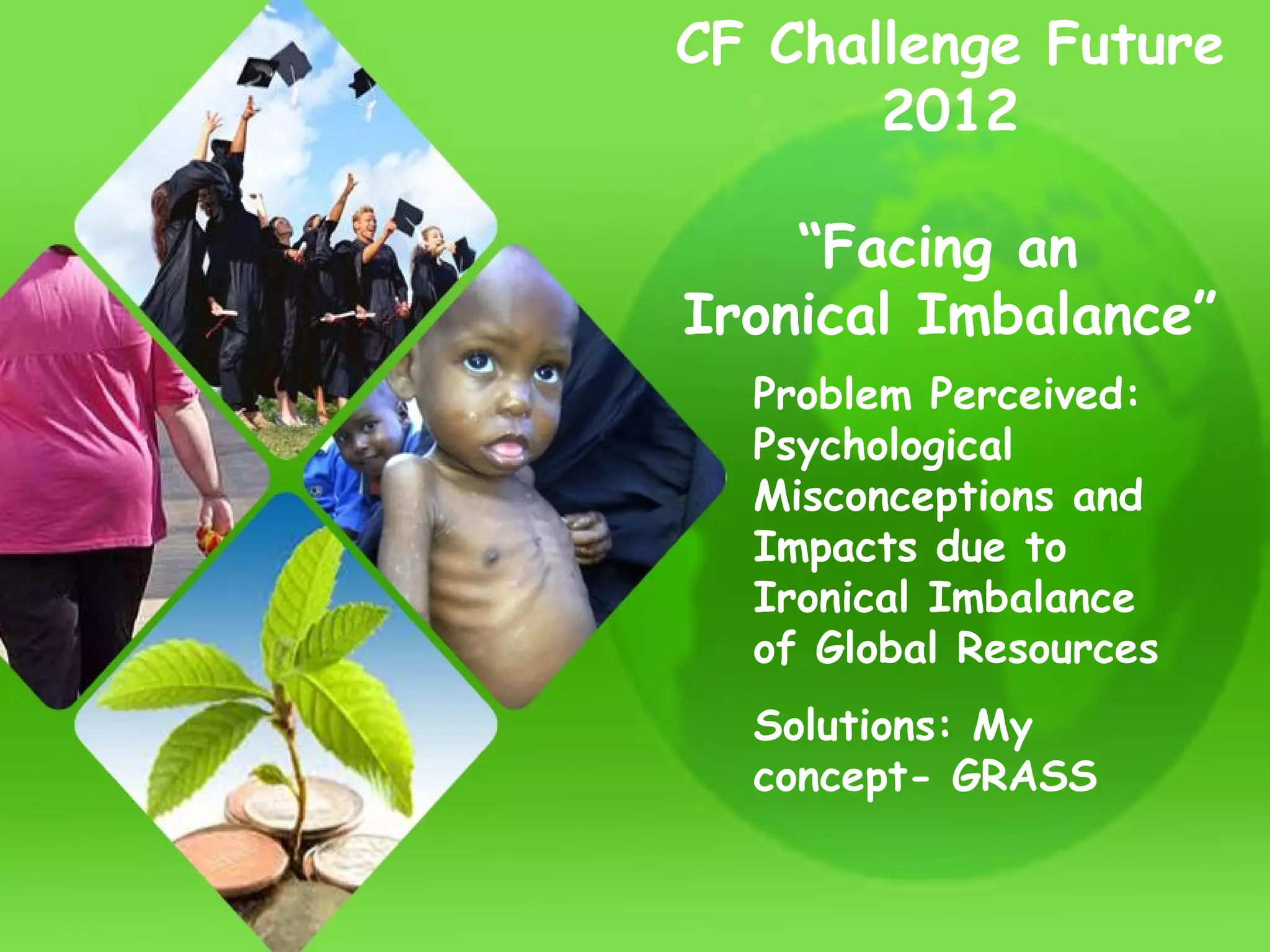 CF Challenge Future 2012

“Facing an Ironical Imbalance”

Problem Perceived: Psychological Misconceptions and Impacts due to Ironical Imbalance of Global Resources

Solutions: My concept- GRASS